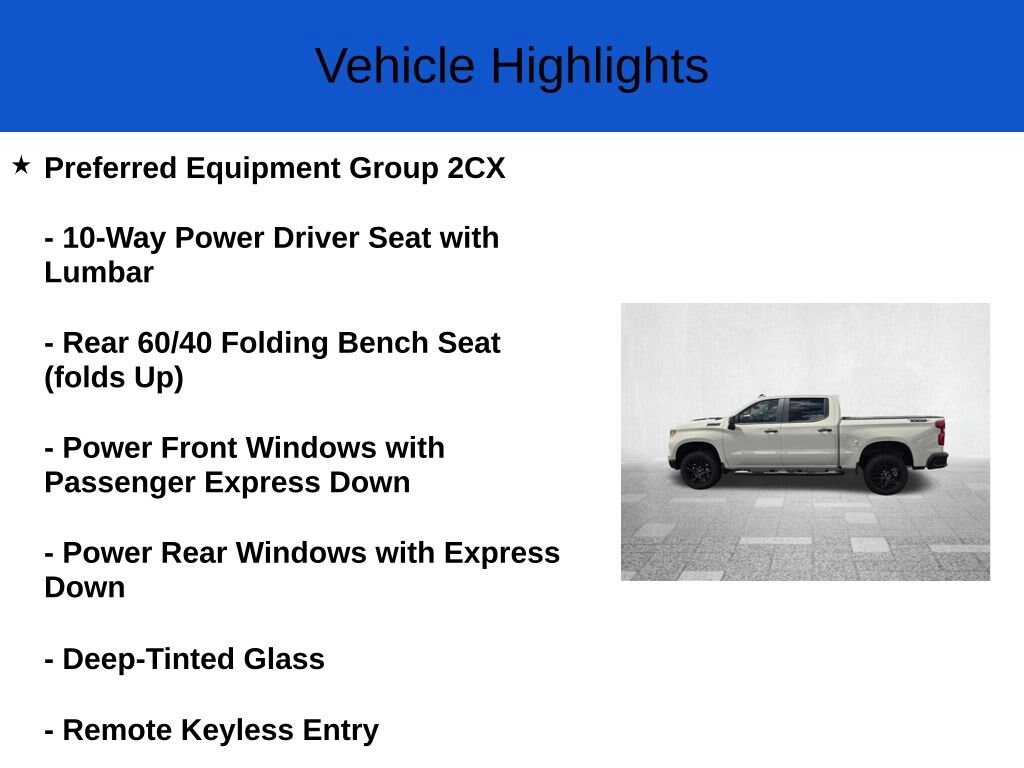 Vehicle Highlights

★ Preferred Equipment Group 2CX

- 10-Way Power Driver Seat with Lumbar

- Rear 60/40 Folding Bench Seat (folds Up)

- Power Front Windows with Passenger Express Down

- Power Rear Windows with Express Down

- Deep-Tinted Glass

- Remote Keyless Entry